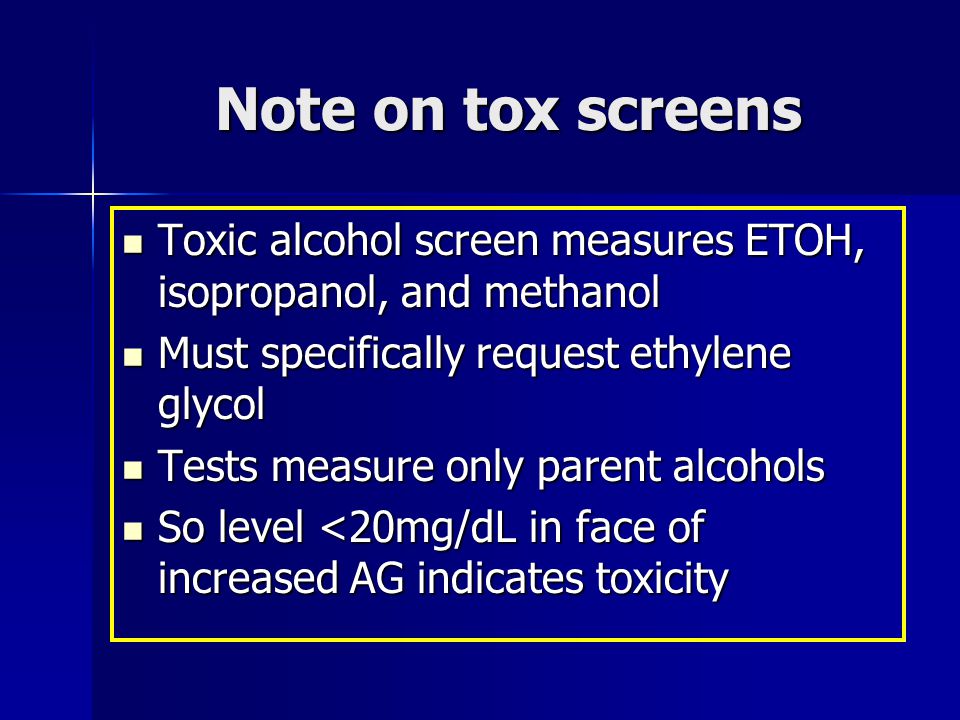 Note on tox screens

- Toxic alcohol screen measures ETOH, isopropanol, and methanol
- Must specifically request ethylene glycol
- Tests measure only parent alcohols
- So level <20mg/dL in face of increased AG indicates toxicity